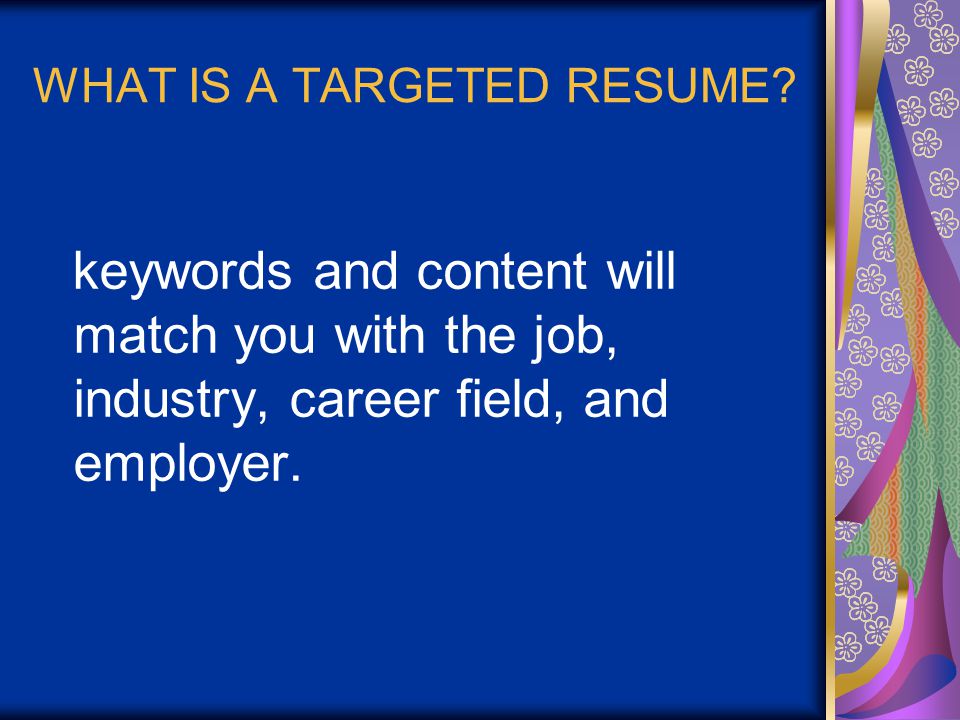 WHAT IS A TARGETED RESUME?

keywords and content will match you with the job, industry, career field, and employer.